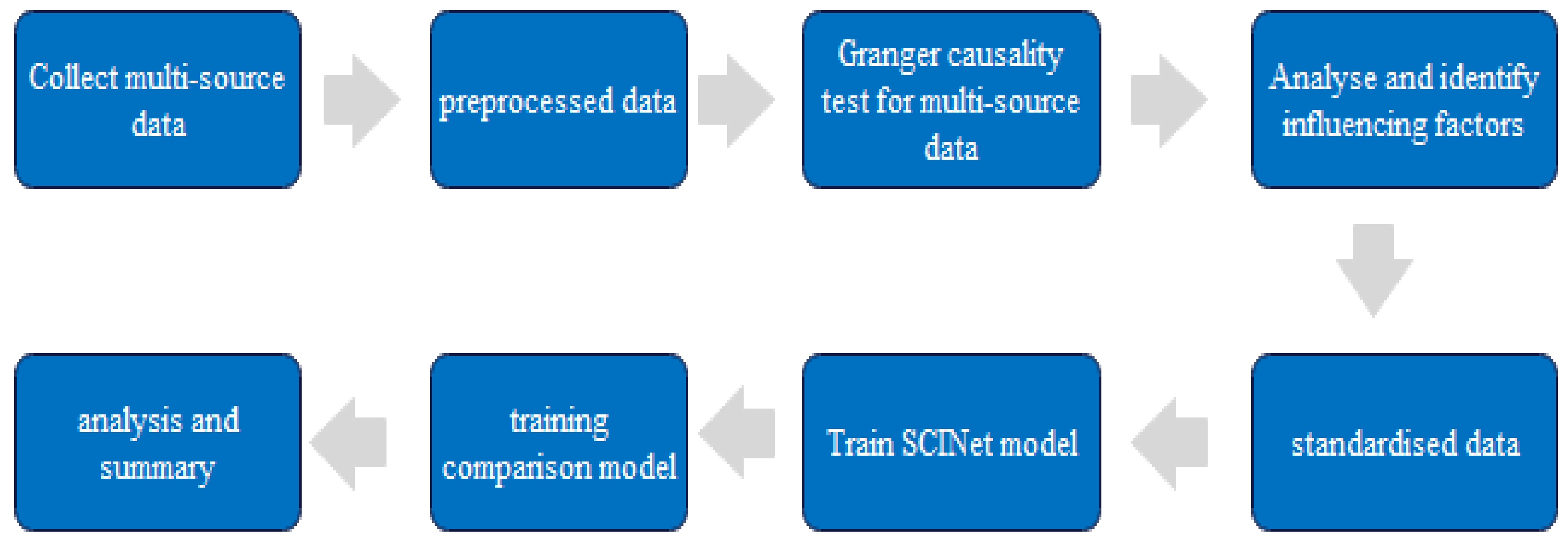 Collect multi-source data

preprocessed data

Granger causality test for multi-source data

Analyse and identify influencing factors

standardised data

Train SCINet model

training comparison model

analysis and summary